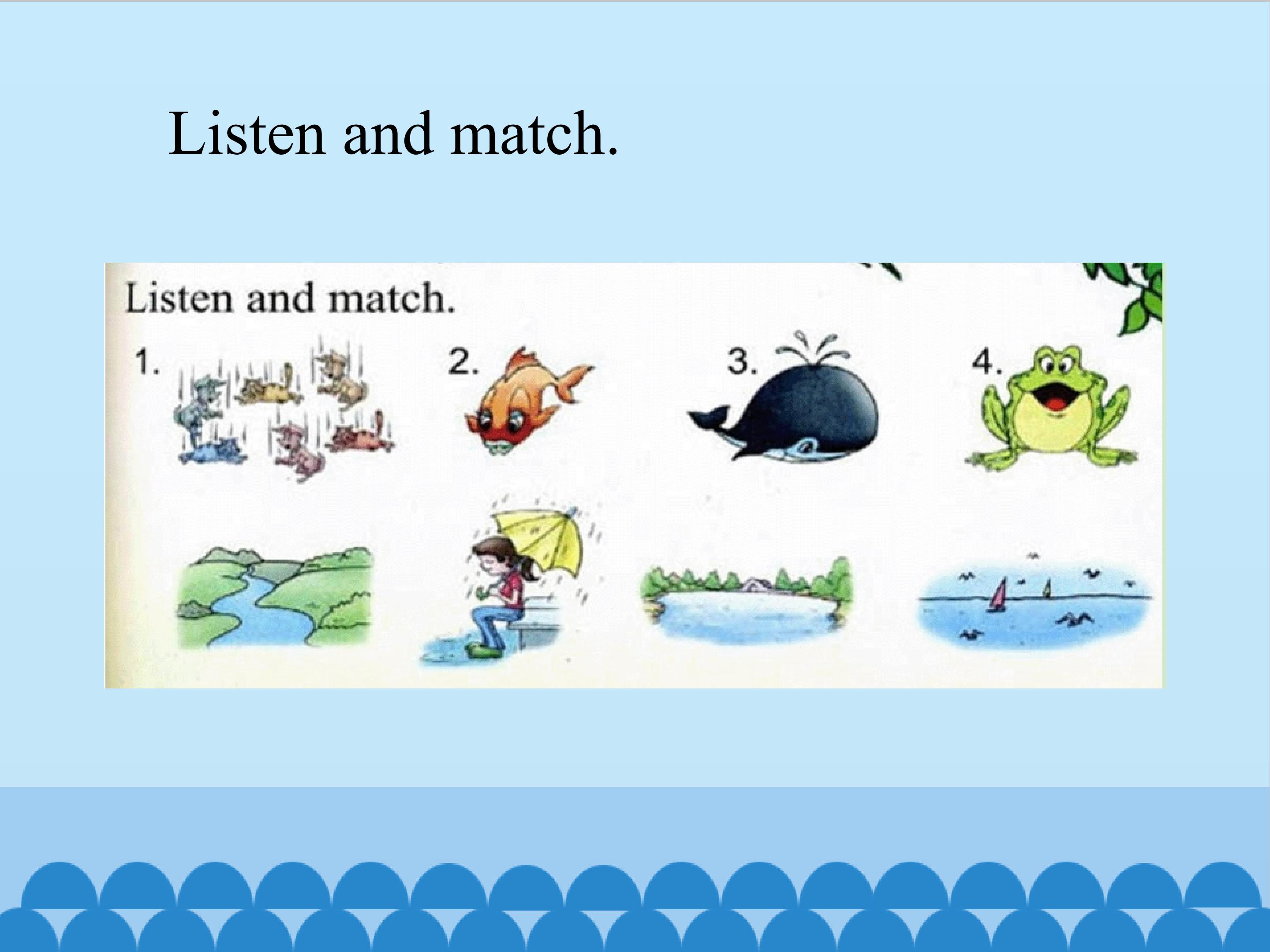 Listen and match.

Listen and match.

1.

2.

3.

4.